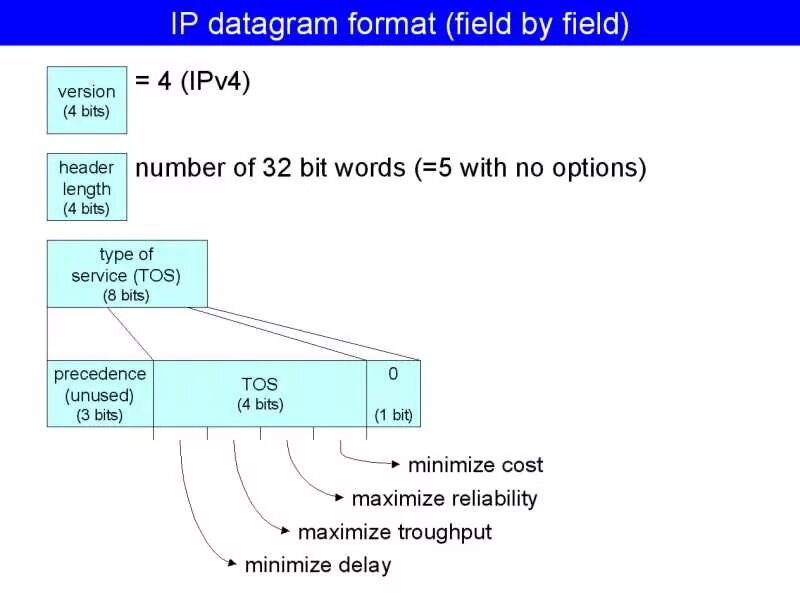 IP datagram format (field by field)

version (4 bits)

= 4 (IPv4)

header length (4 bits)

number of 32 bit words (=5 with no options)

type of service (TOS) (8 bits)

precedence (unused) (3 bits)

TOS (4 bits)

0 (1 bit)

minimize cost

maximize reliability

maximize troughput

minimize delay